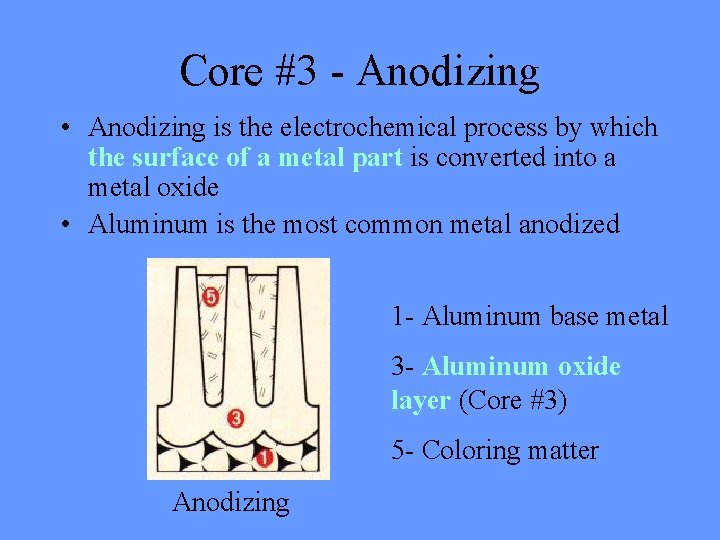 Core #3 - Anodizing

• Anodizing is the electrochemical process by which the surface of a metal part is converted into a metal oxide

• Aluminum is the most common metal anodized

5

3

1

Anodizing

1- Aluminum base metal

3- Aluminum oxide layer (Core #3)

5- Coloring matter